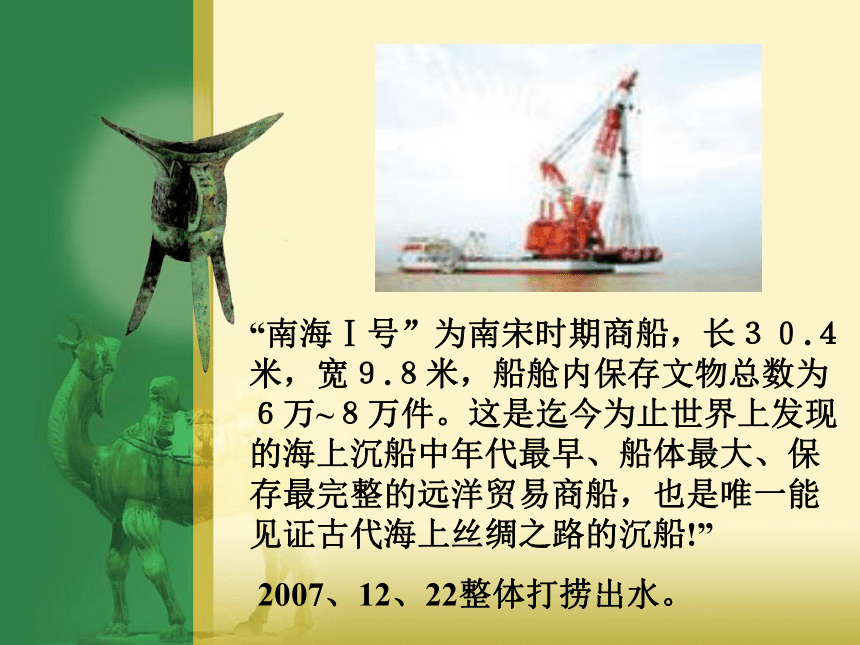 “南海Ⅰ号”为南宋时期商船，长３０.４米，宽９.８米，船舱内保存文物总数为６万~８万件。这是迄今为止世界上发现的海上沉船中年代最早、船体最大、保存最完整的远洋贸易商船，也是唯一能见证古代海上丝绸之路的沉船!”

2007、12、22整体打捞出水。